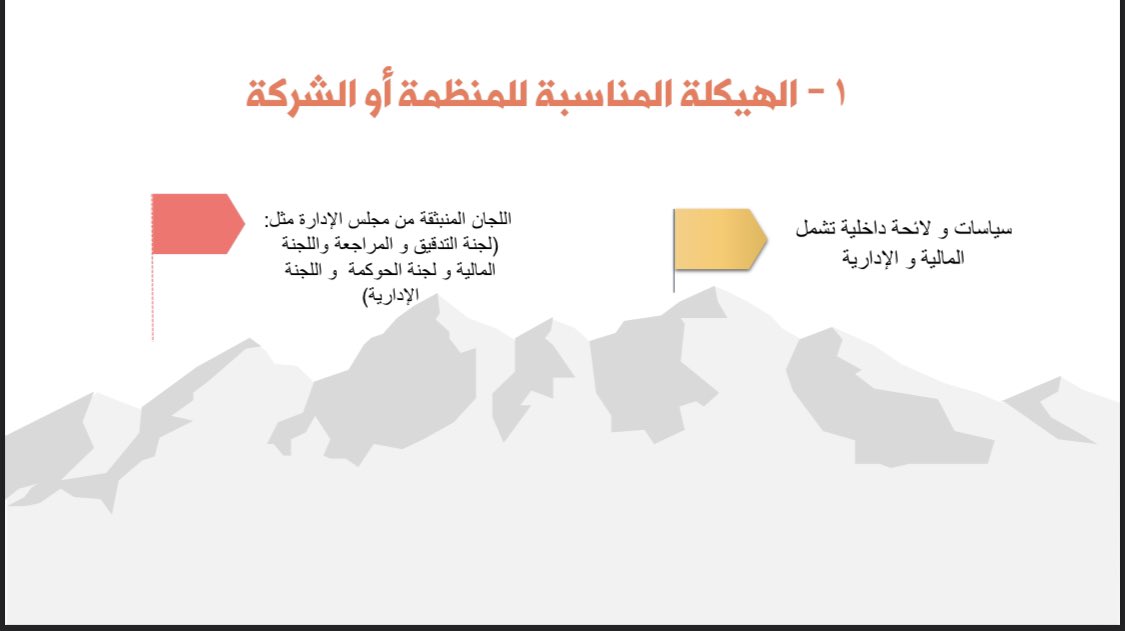 ١ - الهيكلة المناسبة للمنظمة أو الشركة

سياسات و لائحة داخلية تشمل المالية و الإدارية

اللجان المنبثقة من مجلس الإدارة مثل: (لجنة التدقيق و المراجعة واللجنة المالية و لجنة الحوكمة و اللجنة الإدارية)